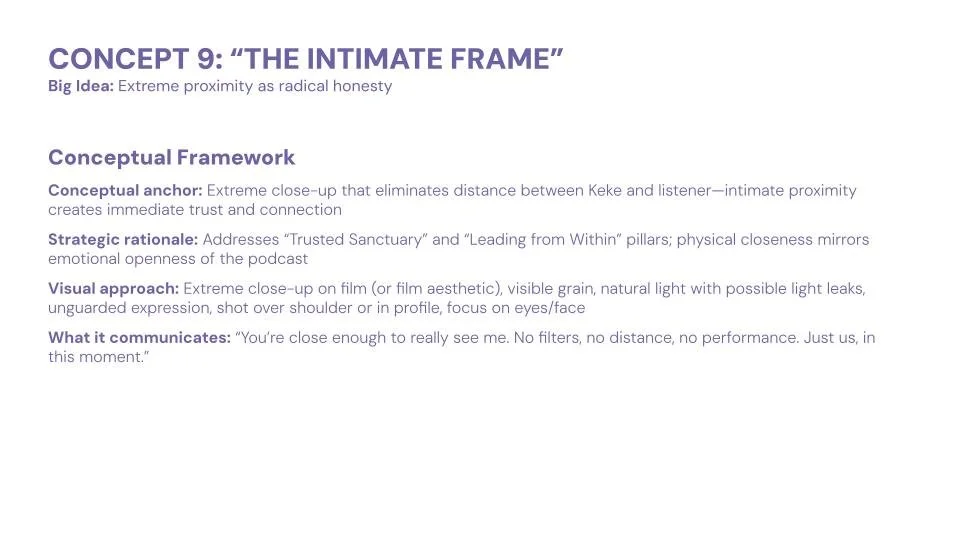 CONCEPT 9: “THE INTIMATE FRAME”
Big Idea: Extreme proximity as radical honesty

Conceptual Framework

Conceptual anchor: Extreme close-up that eliminates distance between Keke and listener—intimate proximity creates immediate trust and connection

Strategic rationale: Addresses “Trusted Sanctuary” and “Leading from Within” pillars; physical closeness mirrors emotional openness of the podcast

Visual approach: Extreme close-up on film (or film aesthetic), visible grain, natural light with possible light leaks, unguarded expression, shot over shoulder or in profile, focus on eyes/face

What it communicates: “You’re close enough to really see me. No filters, no distance, no performance. Just us, in this moment.”